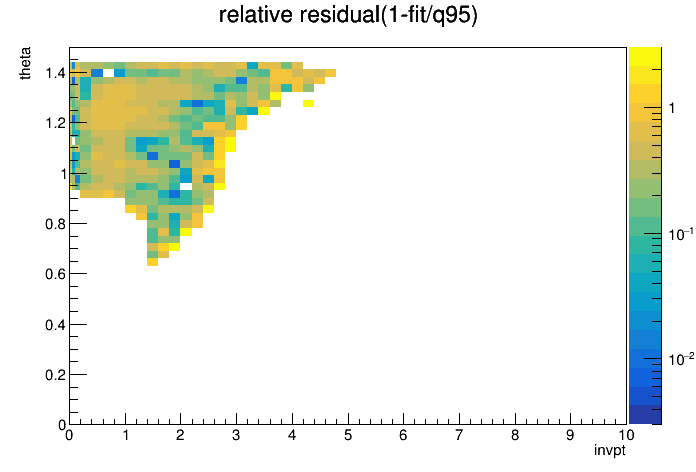 relative residual(1-fit/q95)

theta

1.4
1.2
1
0.8
0.6
0.4
0.2
0

0 1 2 3 4 5 6 7 8 9 10

invpt

1
$10^{-1}$
$10^{-2}$